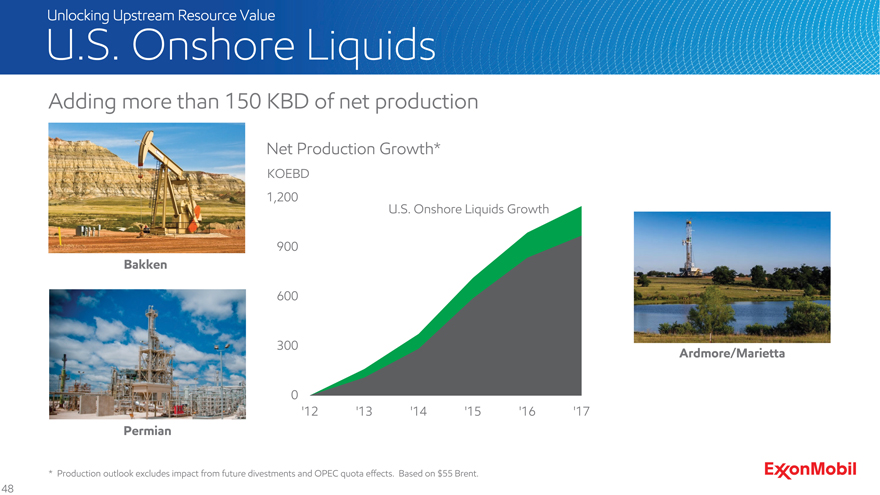 Unlocking Upstream Resource Value

U.S. Onshore Liquids

Adding more than 150 KBD of net production

Bakken

Permian

Net Production Growth*

KOEBD

1,200

900

600

300

0

U.S. Onshore Liquids Growth

'12 '13 '14 '15 '16 '17

Ardmore/Marietta

* Production outlook excludes impact from future divestments and OPEC quota effects. Based on $55 Brent.

ExxonMobil

48